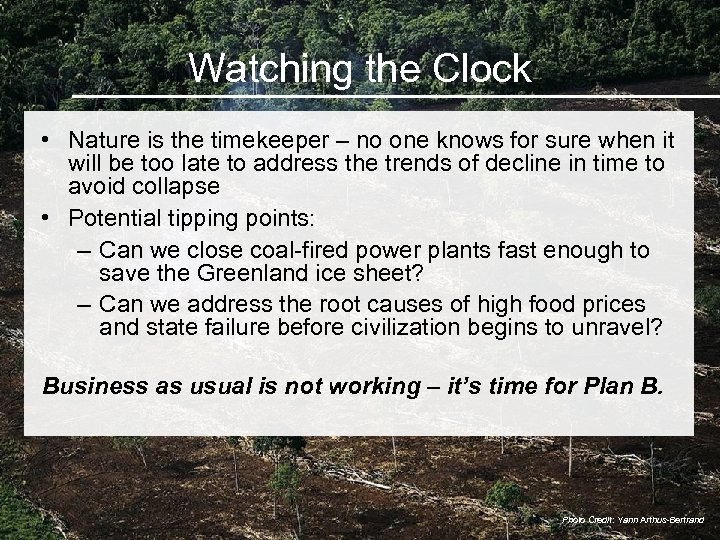 Watching the Clock

• Nature is the timekeeper – no one knows for sure when it will be too late to address the trends of decline in time to avoid collapse

• Potential tipping points:

– Can we close coal-fired power plants fast enough to save the Greenland ice sheet?

– Can we address the root causes of high food prices and state failure before civilization begins to unravel?

Business as usual is not working – it's time for Plan B.

Photo Credit: Yann Arthus-Bertrand